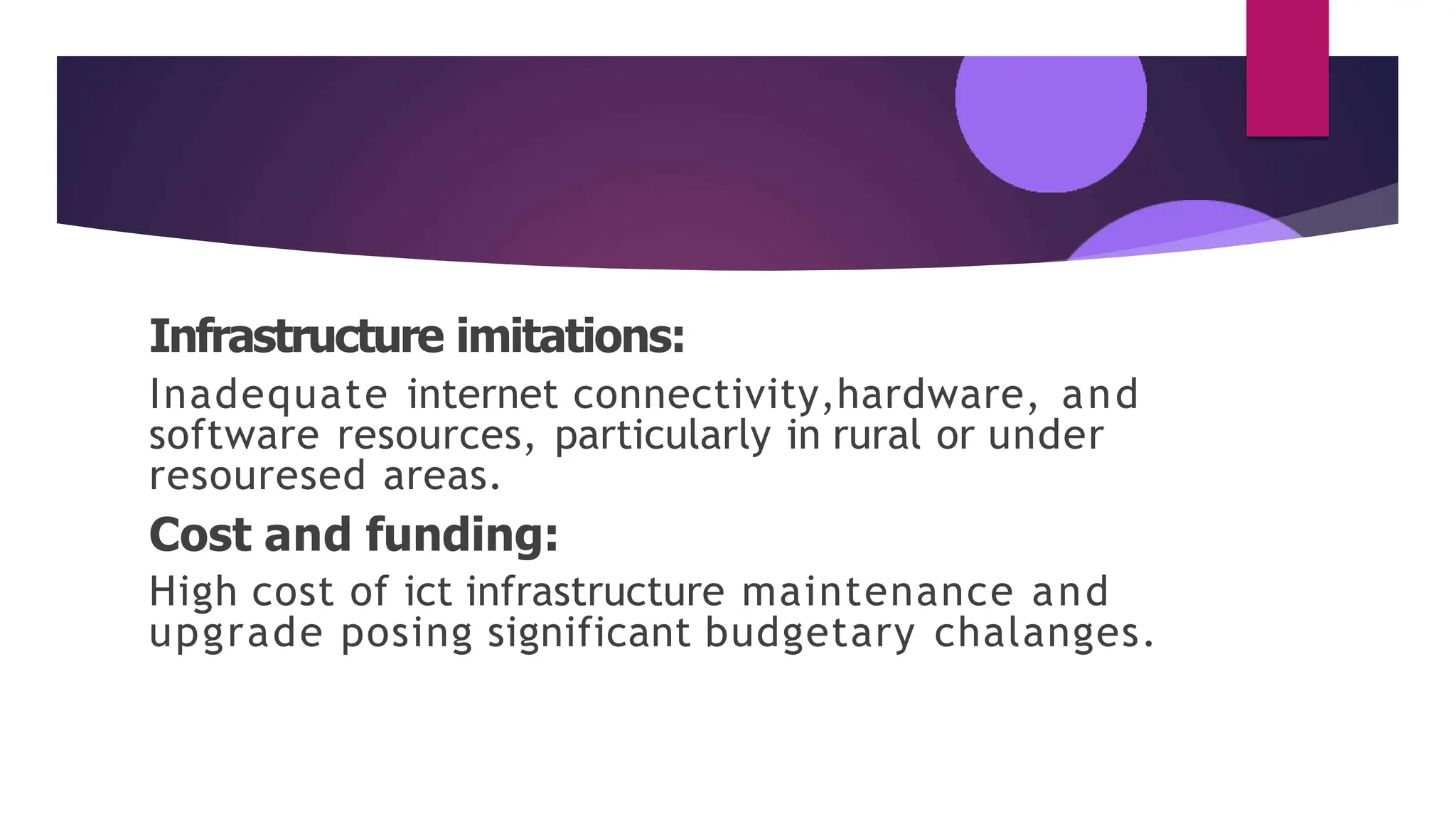 Infrastructure imitations:

Inadequate internet connectivity,hardware, and software resources, particularly in rural or under resouresed areas.

Cost and funding:

High cost of ict infrastructure maintenance and upgrade posing significant budgetary chalanges.